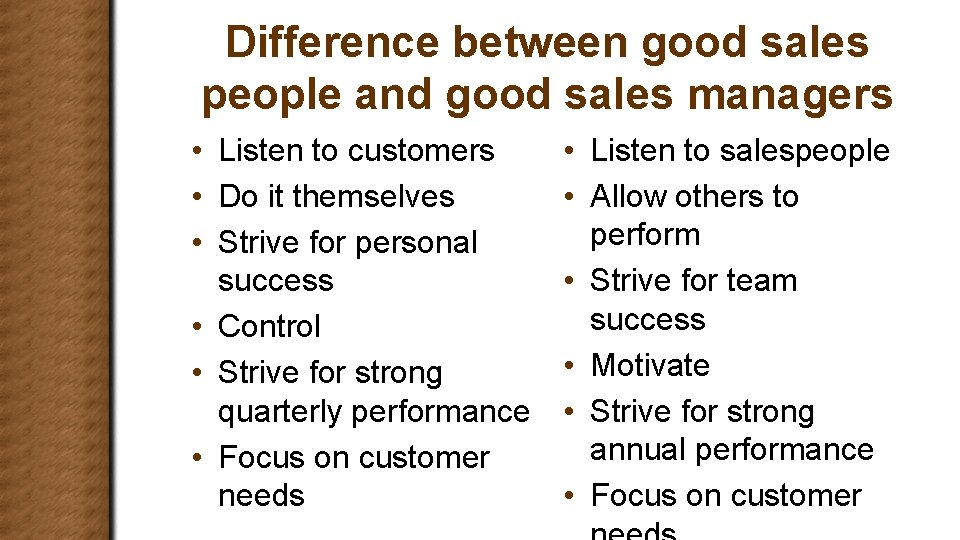 Difference between good sales people and good sales managers

• Listen to customers
• Do it themselves
• Strive for personal success
• Control
• Strive for strong quarterly performance
• Focus on customer needs

• Listen to salespeople
• Allow others to perform
• Strive for team success
• Motivate
• Strive for strong annual performance
• Focus on customer needs